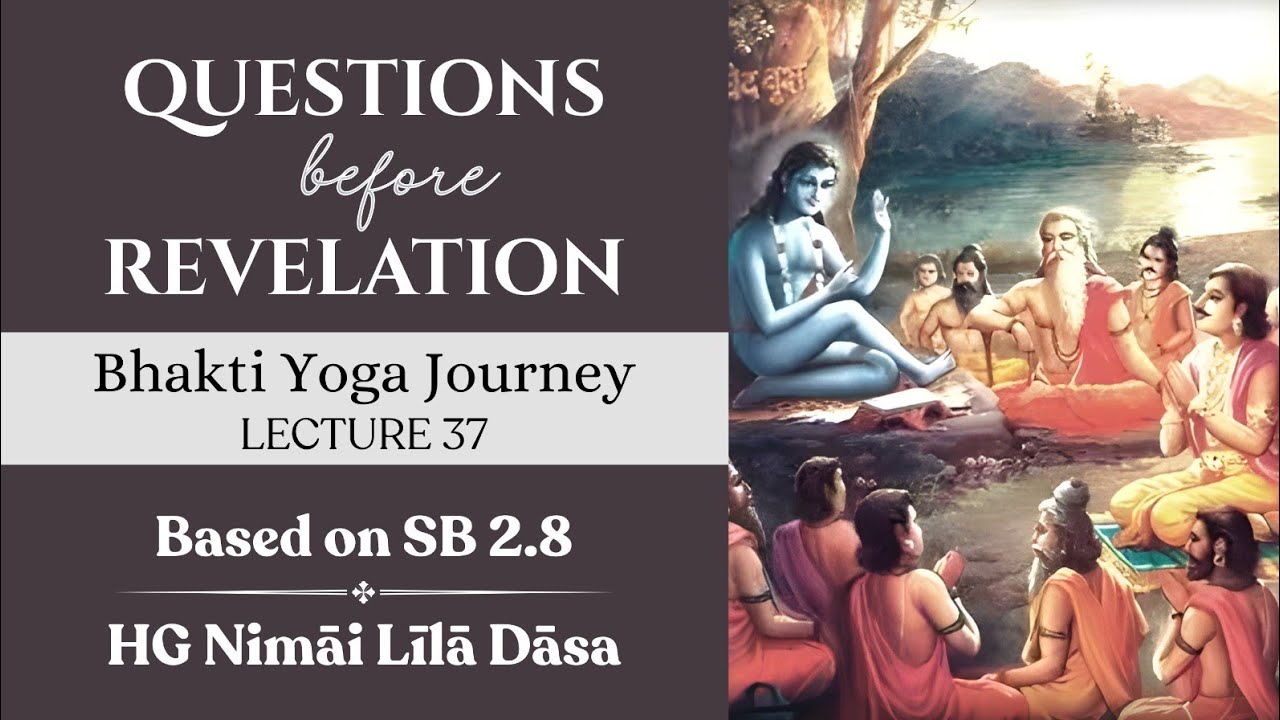 QUESTIONS
before
REVELATION

Bhakti Yoga Journey
LECTURE 37

Based on SB 2.8

HG Nimāi Līlā Dāsa